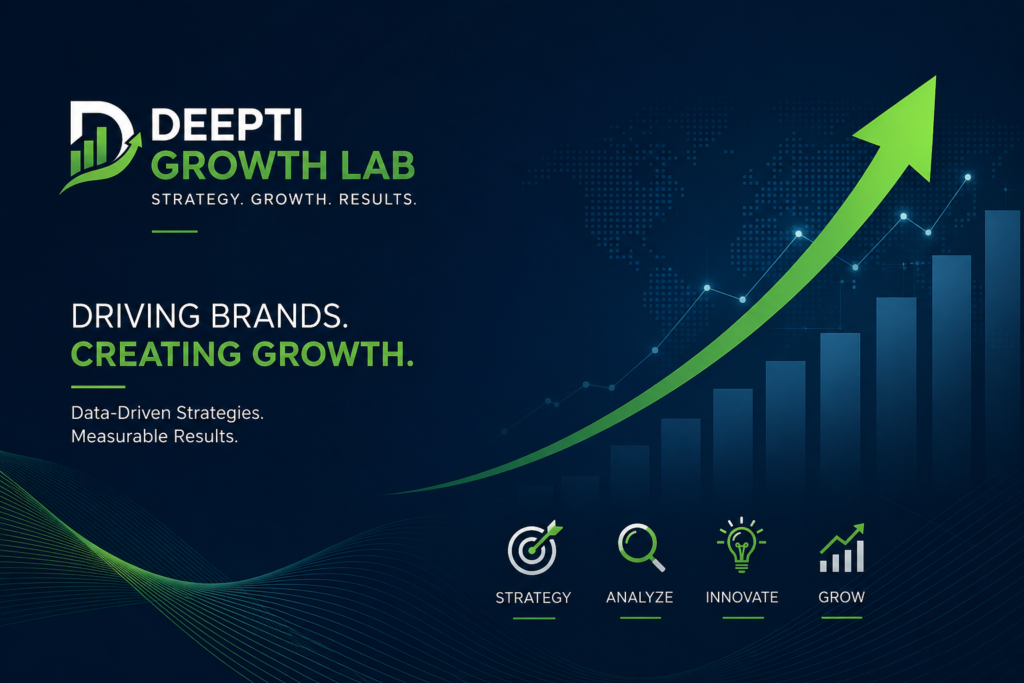 DEEPTI
GROWTH LAB
STRATEGY. GROWTH. RESULTS.

DRIVING BRANDS.
CREATING GROWTH.

Data-Driven Strategies.
Measurable Results.

STRATEGY
ANALYZE
INNOVATE
GROW